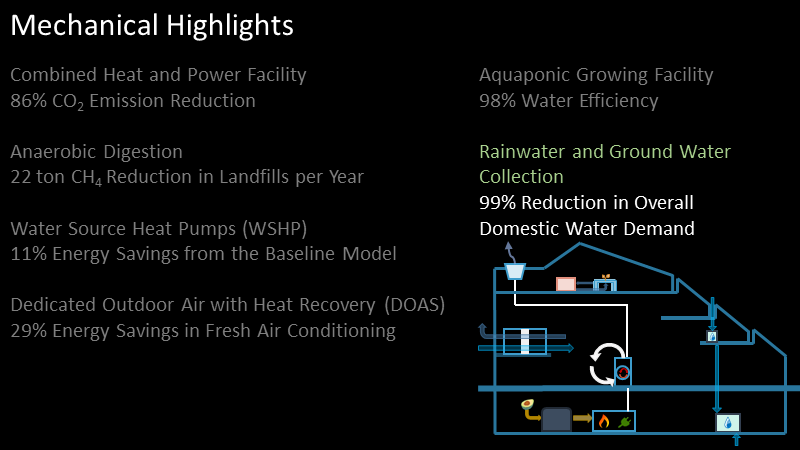 Mechanical Highlights

Combined Heat and Power Facility
86% $CO_2$ Emission Reduction

Anaerobic Digestion
22 ton $CH_4$ Reduction in Landfills per Year

Water Source Heat Pumps (WSHP)
11% Energy Savings from the Baseline Model

Dedicated Outdoor Air with Heat Recovery (DOAS)
29% Energy Savings in Fresh Air Conditioning

Aquaponic Growing Facility
98% Water Efficiency

Rainwater and Ground Water Collection
99% Reduction in Overall Domestic Water Demand